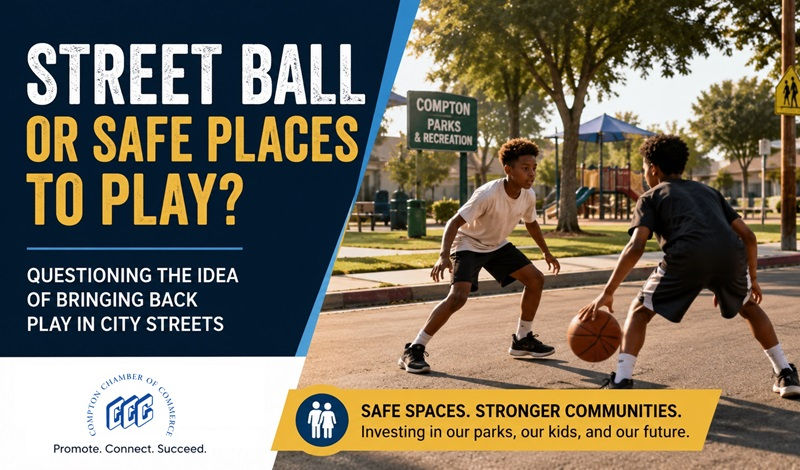 STREET BALL OR SAFE PLACES TO PLAY?

QUESTIONING THE IDEA OF BRINGING BACK PLAY IN CITY STREETS

COMPTON PARKS & RECREATION

COMPTON CHAMBER OF COMMERCE
CCC
Promote. Connect. Succeed.

SAFE SPACES. STRONGER COMMUNITIES.
Investing in our parks, our kids, and our future.